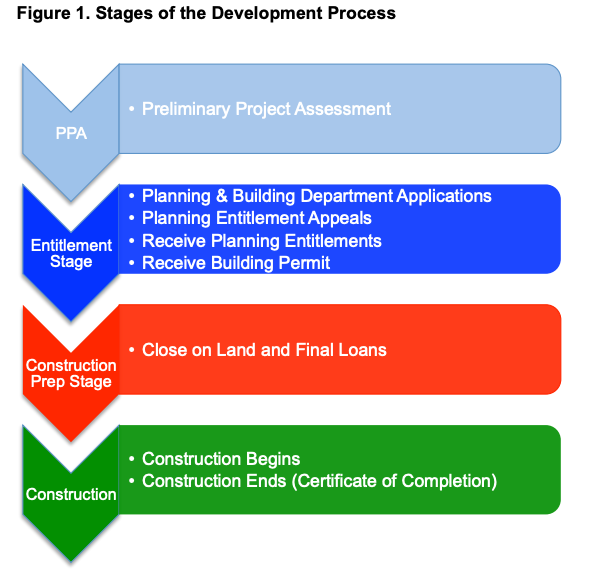 Figure 1. Stages of the Development Process

PPA

• Preliminary Project Assessment

Entitlement Stage

• Planning & Building Department Applications
• Planning Entitlement Appeals
• Receive Planning Entitlements
• Receive Building Permit

Construction Prep Stage

• Close on Land and Final Loans

Construction

• Construction Begins
• Construction Ends (Certificate of Completion)